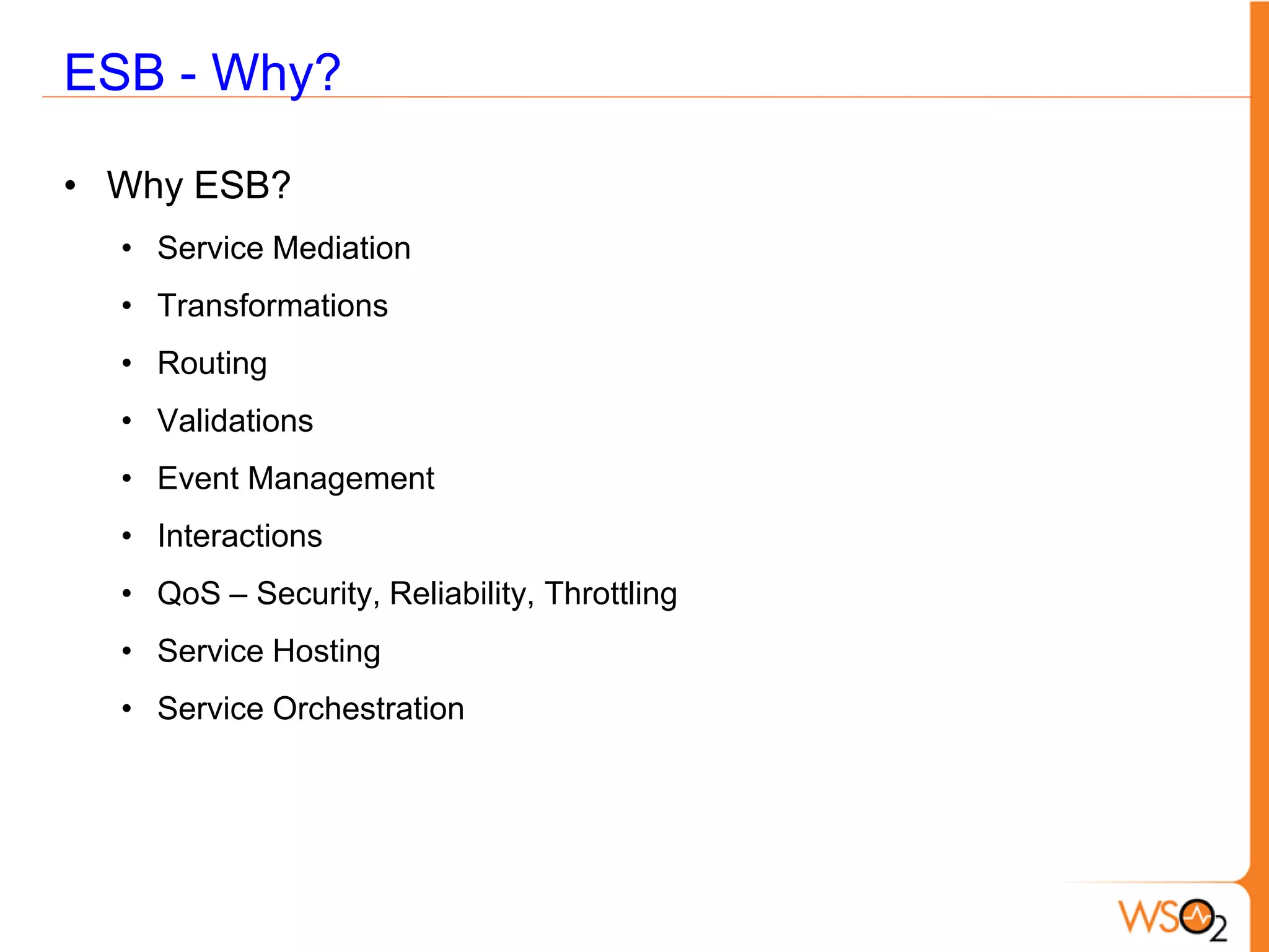 ESB - Why?

• Why ESB?

• Service Mediation
• Transformations
• Routing
• Validations
• Event Management
• Interactions
• QoS – Security, Reliability, Throttling
• Service Hosting
• Service Orchestration

WSO2